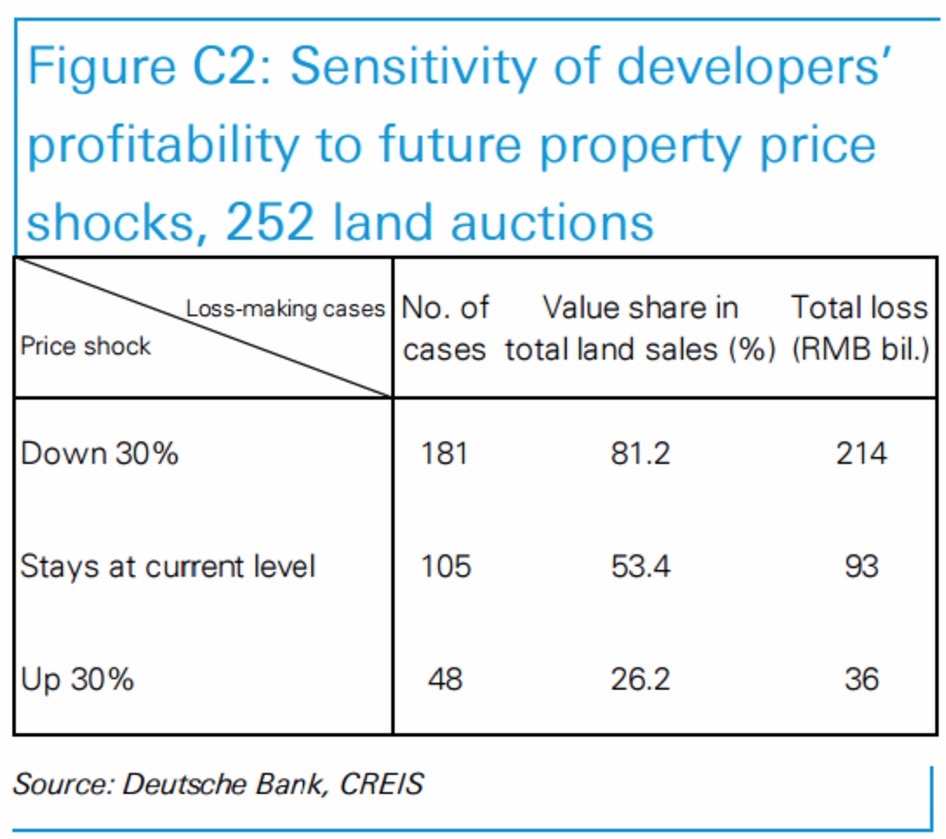 Figure C2: Sensitivity of developers' profitability to future property price shocks, 252 land auctions

| Loss-making cases / Price shock | No. of cases | Value share in total land sales (%) | Total loss (RMB bil.) |
|---|---|---|---|
| Down 30% | 181 | 81.2 | 214 |
| Stays at current level | 105 | 53.4 | 93 |
| Up 30% | 48 | 26.2 | 36 |

Source: Deutsche Bank, CREIS